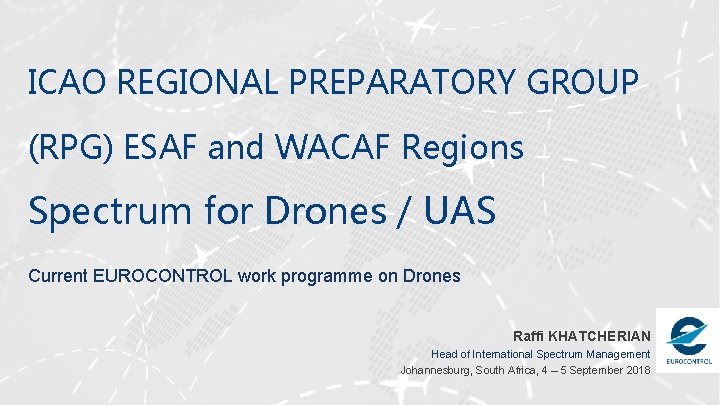 ICAO REGIONAL PREPARATORY GROUP (RPG) ESAF and WACAF Regions

Spectrum for Drones / UAS

Current EUROCONTROL work programme on Drones

Raffi KHATCHERIAN
Head of International Spectrum Management
Johannesburg, South Africa, 4 – 5 September 2018

EUROCONTROL